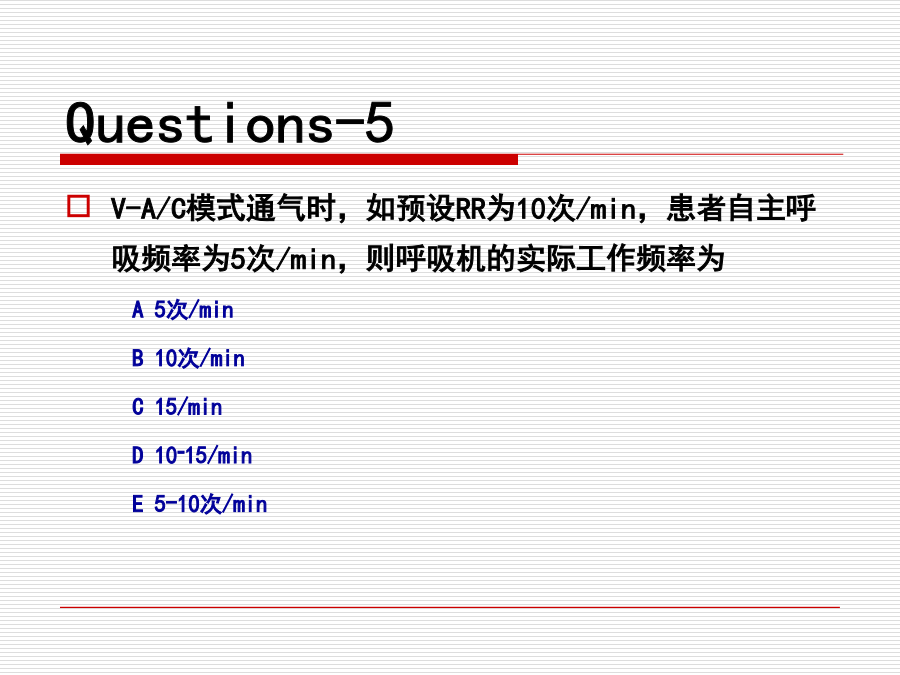 Questions-5

V-A/C模式通气时，如预设RR为10次/min，患者自主呼吸频率为5次/min，则呼吸机的实际工作频率为

A 5次/min

B 10次/min

C 15/min

D 10-15/min

E 5-10次/min